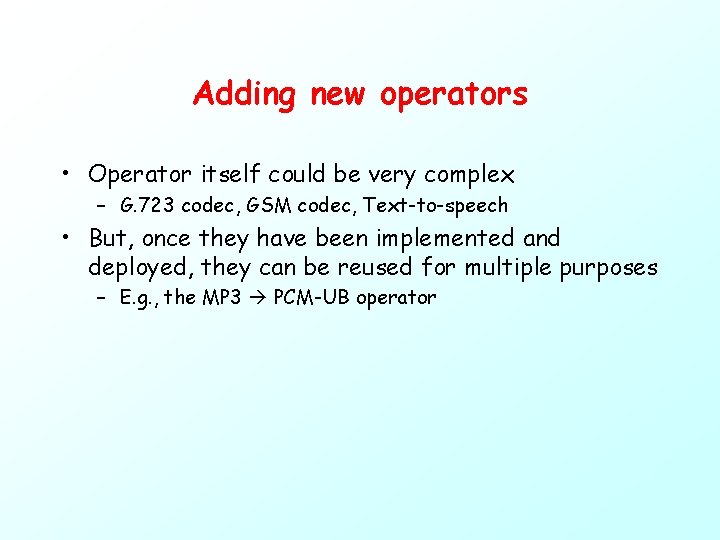 Adding new operators

• Operator itself could be very complex
– G.723 codec, GSM codec, Text-to-speech

• But, once they have been implemented and deployed, they can be reused for multiple purposes
– E.g., the MP3 → PCM-UB operator